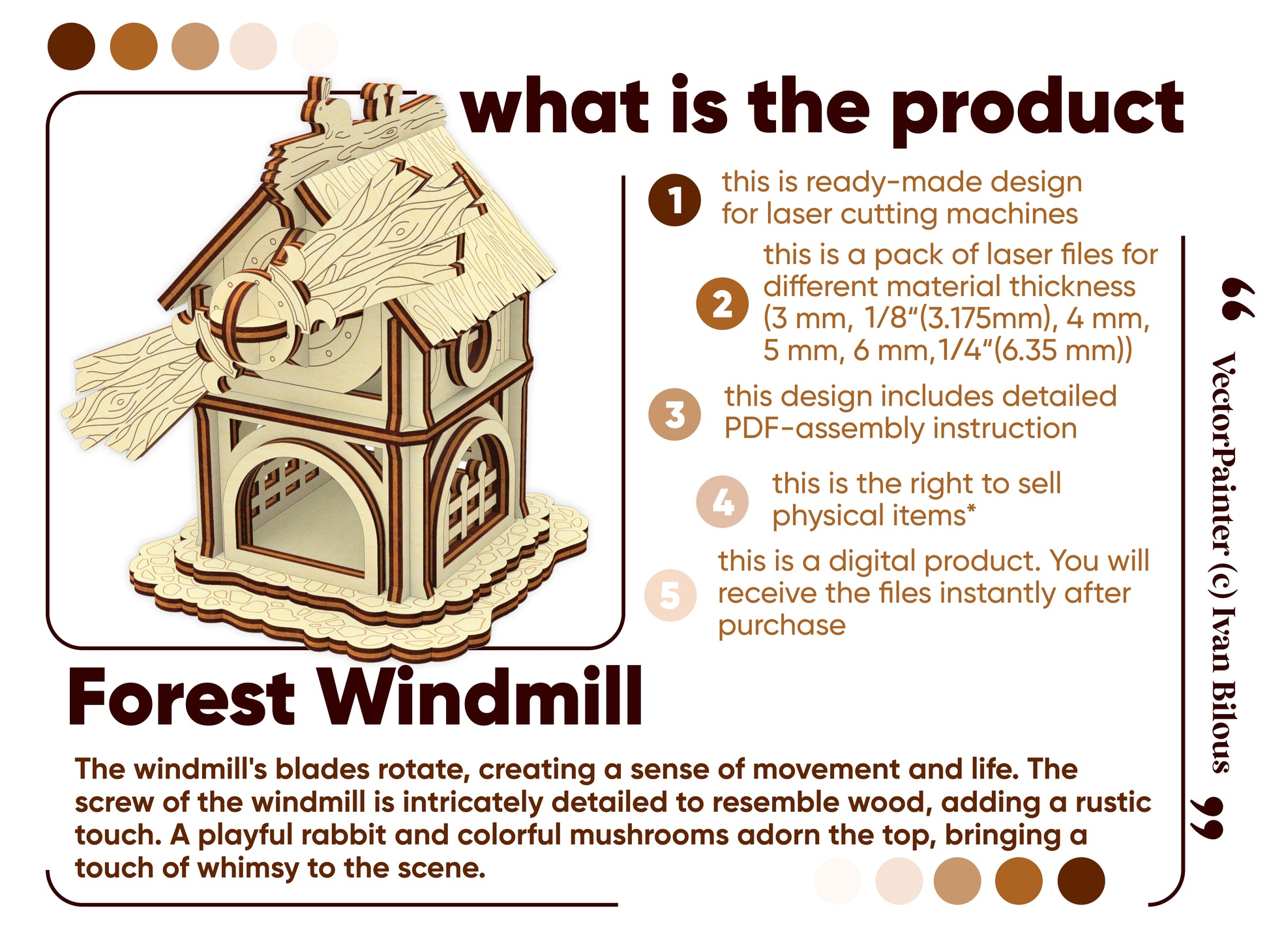 what is the product

1 this is ready-made design for laser cutting machines

2 this is a pack of laser files for different material thickness (3 mm, 1/8“(3.175mm), 4 mm, 5 mm, 6 mm,1/4“(6.35 mm))

3 this design includes detailed PDF-assembly instruction

4 this is the right to sell physical items*

5 this is a digital product. You will receive the files instantly after purchase

“ VectorPainter (c) Ivan Bilous ”

Forest Windmill

The windmill's blades rotate, creating a sense of movement and life. The screw of the windmill is intricately detailed to resemble wood, adding a rustic touch. A playful rabbit and colorful mushrooms adorn the top, bringing a touch of whimsy to the scene.